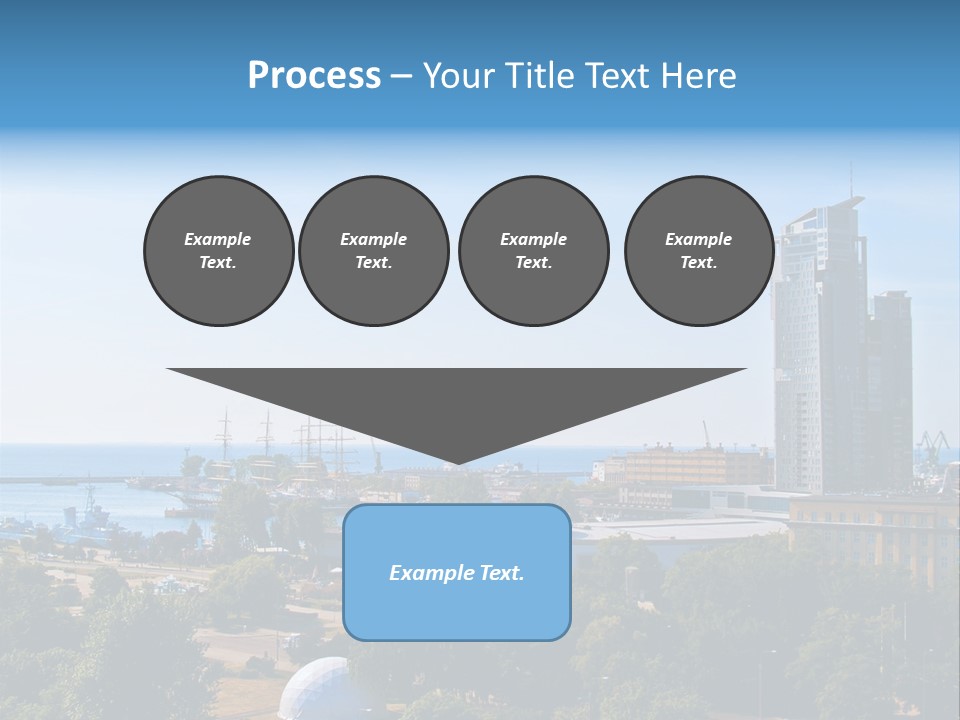 Process – Your Title Text Here

Example Text.

Example Text.

Example Text.

Example Text.

Example Text.